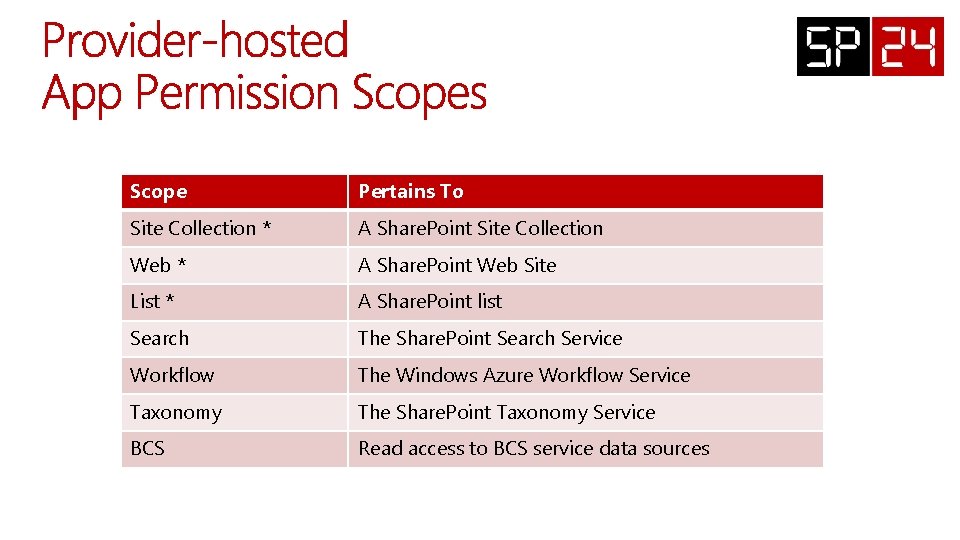 Provider-hosted
App Permission Scopes

SP 24

| Scope | Pertains To |
|---|---|
| Site Collection * | A SharePoint Site Collection |
| Web * | A SharePoint Web Site |
| List * | A SharePoint list |
| Search | The SharePoint Search Service |
| Workflow | The Windows Azure Workflow Service |
| Taxonomy | The SharePoint Taxonomy Service |
| BCS | Read access to BCS service data sources |